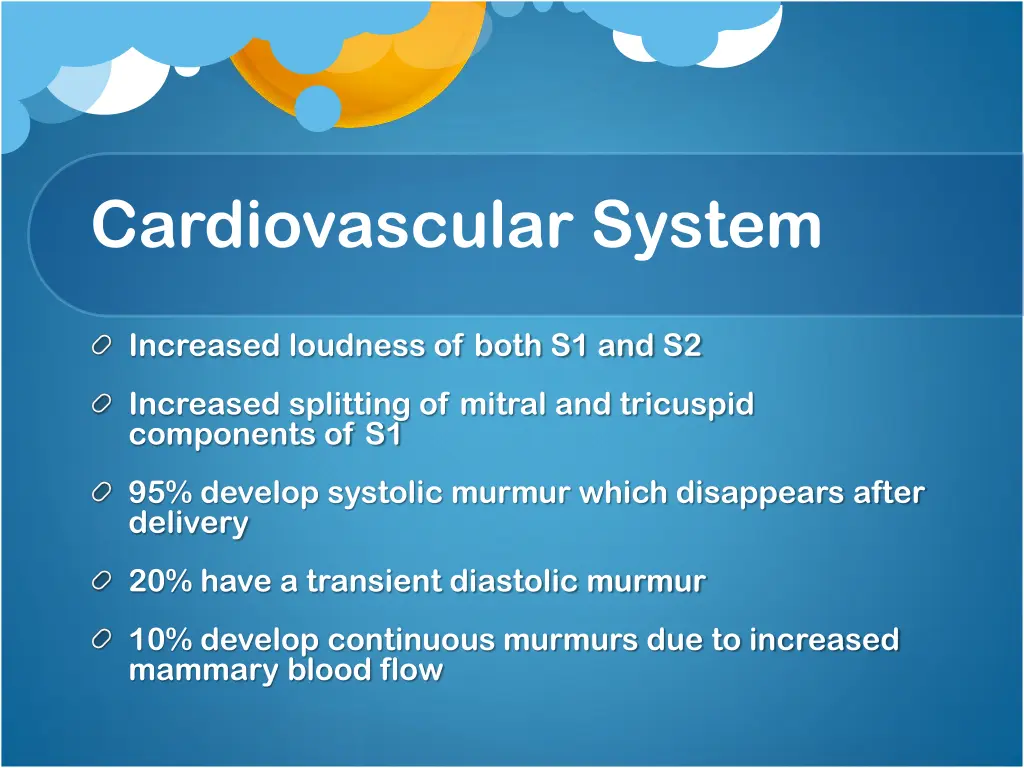 Cardiovascular System

Increased loudness of both S1 and S2

Increased splitting of mitral and tricuspid components of S1

95% develop systolic murmur which disappears after delivery

20% have a transient diastolic murmur

10% develop continuous murmurs due to increased mammary blood flow